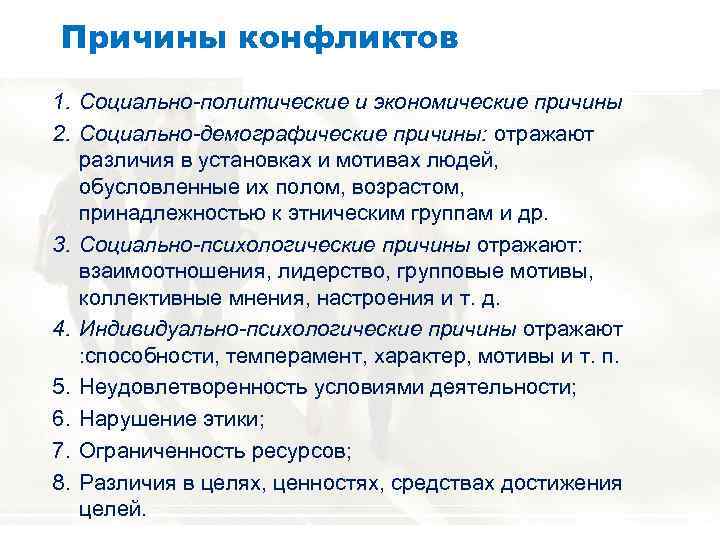 Причины конфликтов

1. Социально-политические и экономические причины
2. Социально-демографические причины: отражают различия в установках и мотивах людей, обусловленные их полом, возрастом, принадлежностью к этническим группам и др.
3. Социально-психологические причины отражают: взаимоотношения, лидерство, групповые мотивы, коллективные мнения, настроения и т. д.
4. Индивидуально-психологические причины отражают :способности, темперамент, характер, мотивы и т. п.
5. Неудовлетворенность условиями деятельности;
6. Нарушение этики;
7. Ограниченность ресурсов;
8. Различия в целях, ценностях, средствах достижения целей.